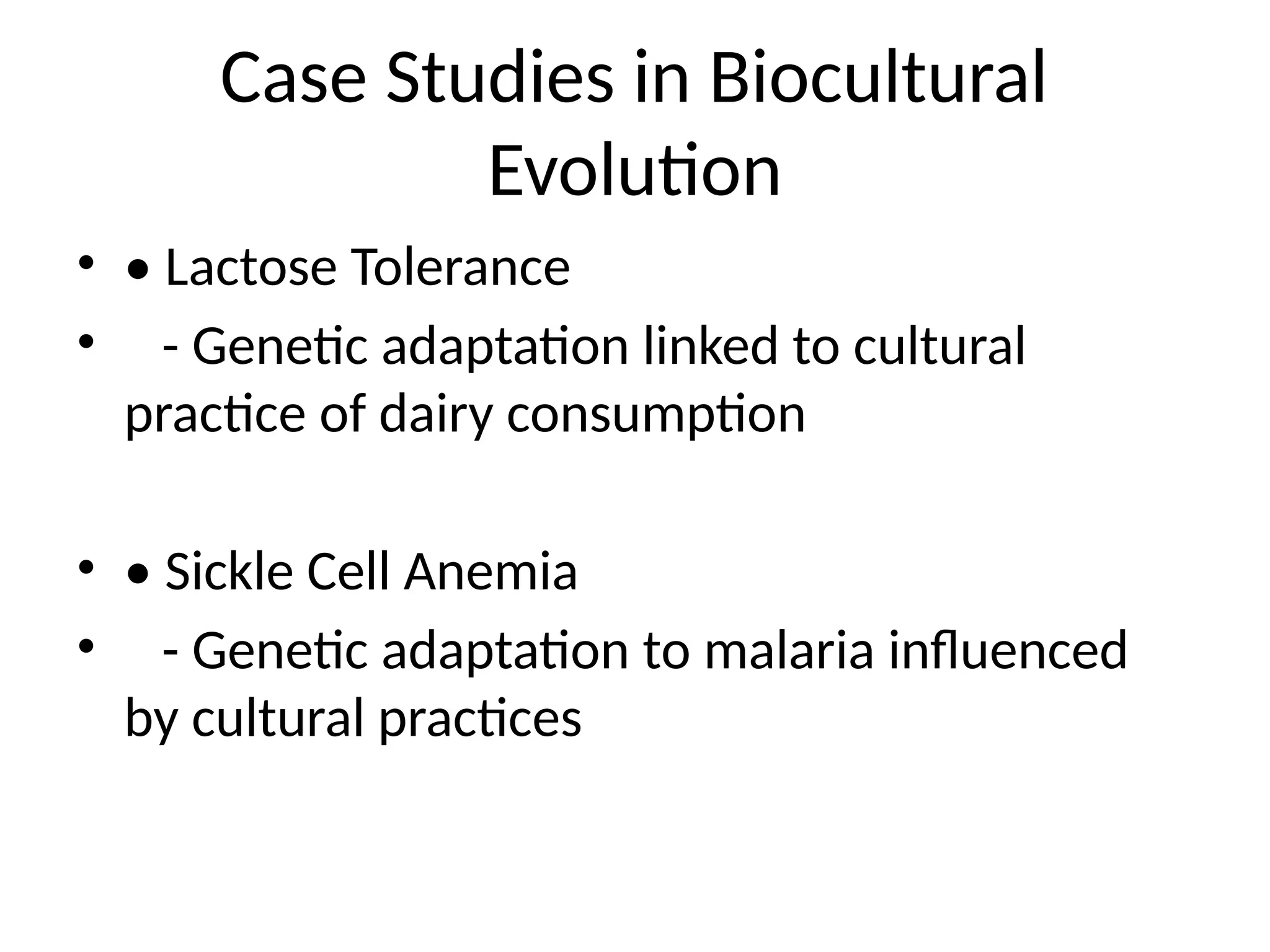 Case Studies in Biocultural Evolution

• • Lactose Tolerance
• - Genetic adaptation linked to cultural practice of dairy consumption

• • Sickle Cell Anemia
• - Genetic adaptation to malaria influenced by cultural practices